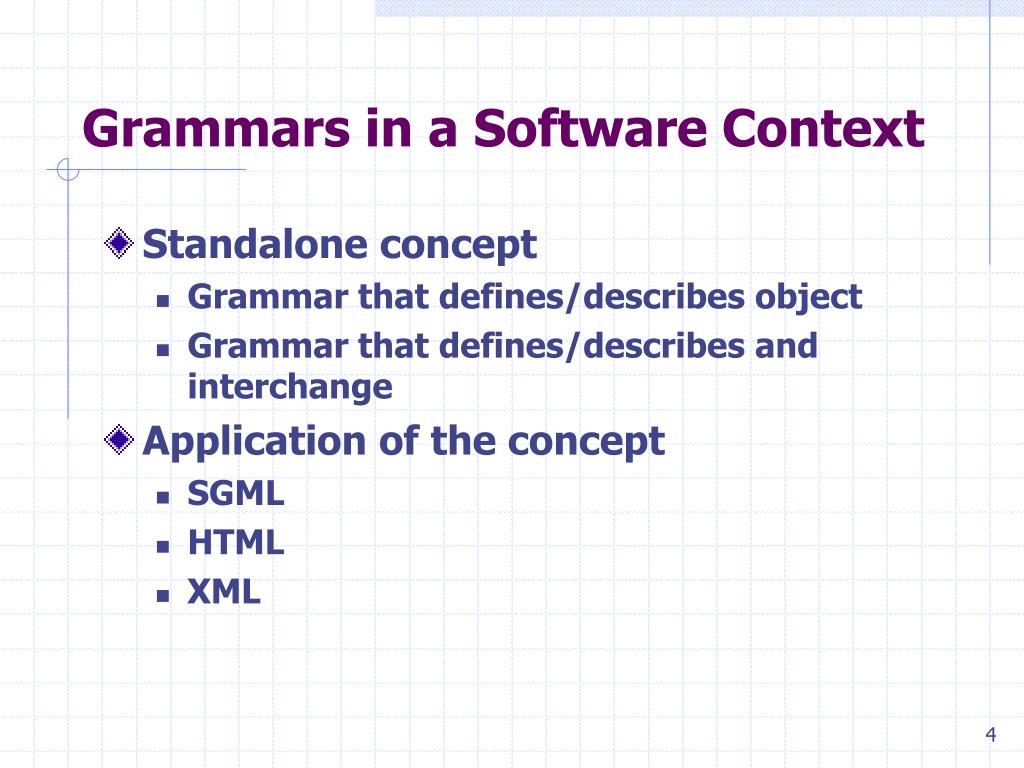 Grammars in a Software Context

Standalone concept

Grammar that defines/describes object

Grammar that defines/describes and interchange

Application of the concept

SGML

HTML

XML

4